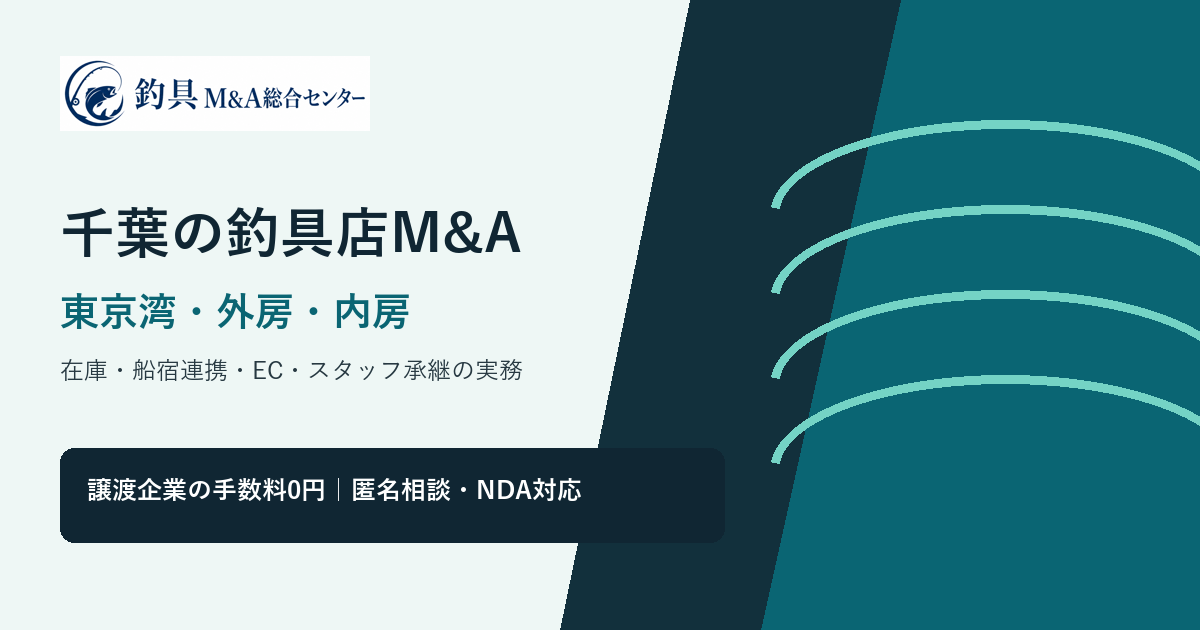 釣具 M&A総合センター

千葉の釣具店M&A

東京湾・外房・内房

在庫・船宿連携・EC・スタッフ承継の実務

譲渡企業の手数料0円｜匿名相談・NDA対応